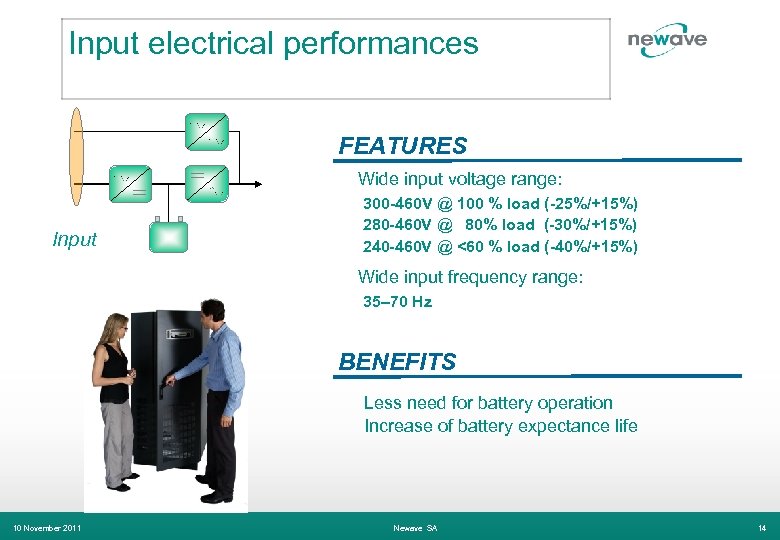 Input electrical performances

newave

Input

FEATURES

Wide input voltage range:

300-460V @ 100 % load (-25%/+15%)
280-460V @ 80% load (-30%/+15%)
240-460V @ <60 % load (-40%/+15%)

Wide input frequency range:

35–70 Hz

BENEFITS

Less need for battery operation
Increase of battery expectance life

10 November 2011

Newave SA

14